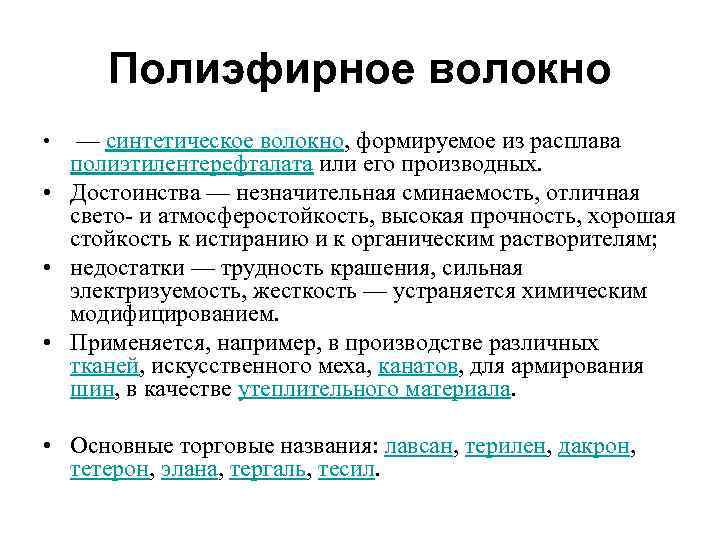 Полиэфирное волокно

• — синтетическое волокно, формируемое из расплава полиэтилентерефталата или его производных.

• Достоинства — незначительная сминаемость, отличная свето- и атмосферостойкость, высокая прочность, хорошая стойкость к истиранию и к органическим растворителям;

• недостатки — трудность крашения, сильная электризуемость, жесткость — устраняется химическим модифицированием.

• Применяется, например, в производстве различных тканей, искусственного меха, канатов, для армирования шин, в качестве утеплительного материала.

• Основные торговые названия: лавсан, терилен, дакрон, тетерон, элана, тергаль, тесил.